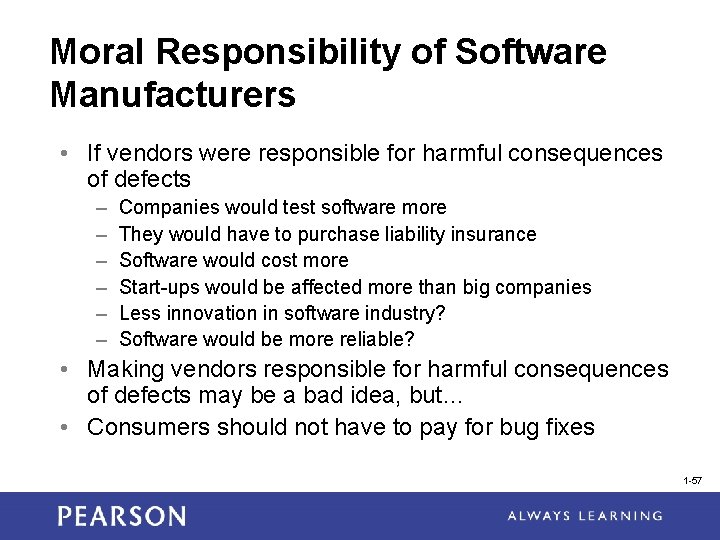 Moral Responsibility of Software Manufacturers

• If vendors were responsible for harmful consequences of defects
– Companies would test software more
– They would have to purchase liability insurance
– Software would cost more
– Start-ups would be affected more than big companies
– Less innovation in software industry?
– Software would be more reliable?
• Making vendors responsible for harmful consequences of defects may be a bad idea, but…
• Consumers should not have to pay for bug fixes

1-57

PEARSON

ALWAYS LEARNING